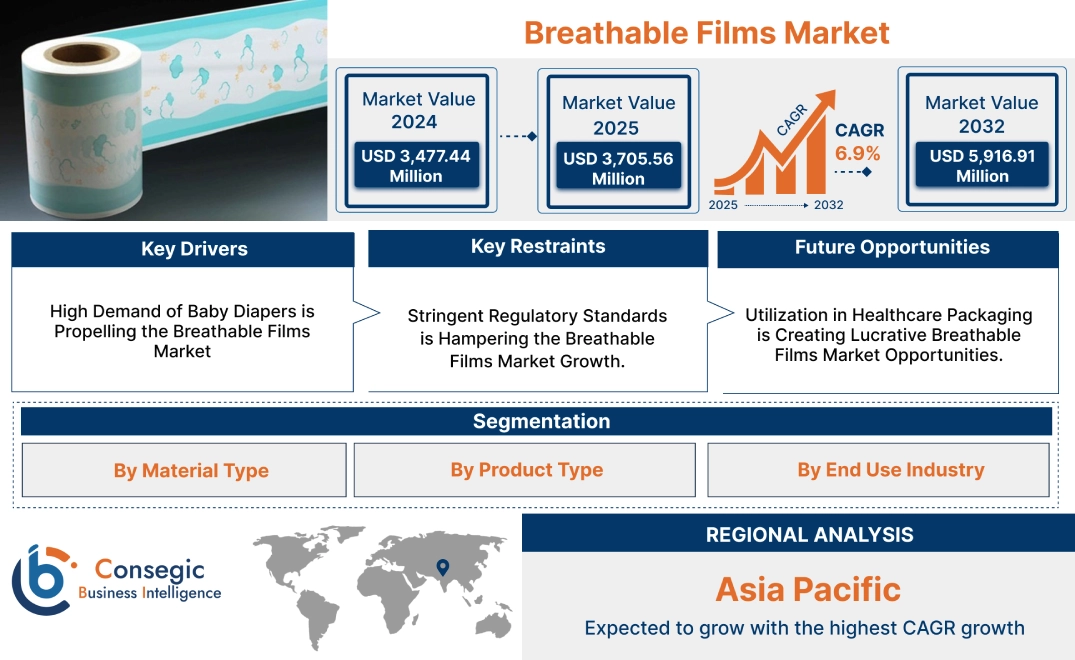 Breathable Films Market

Market Value 2024
USD 3,477.44 Million

Market Value 2025
USD 3,705.56 Million

CAGR
CAGR 6.9%
2025 2032

Market Value 2032
USD 5,916.91 Million

Key Drivers
High Demand of Baby Diapers is Propelling the Breathable Films Market

Key Restraints
Stringent Regulatory Standards is Hampering the Breathable Films Market Growth.

Future Opportunities
Utilization in Healthcare Packaging is Creating Lucrative Breathable Films Market Opportunities.

Segmentation
By Material Type
By Product Type
By End Use Industry

Consegic
Business Intelligence

REGIONAL ANALYSIS
Asia Pacific
Expected to grow with the highest CAGR growth